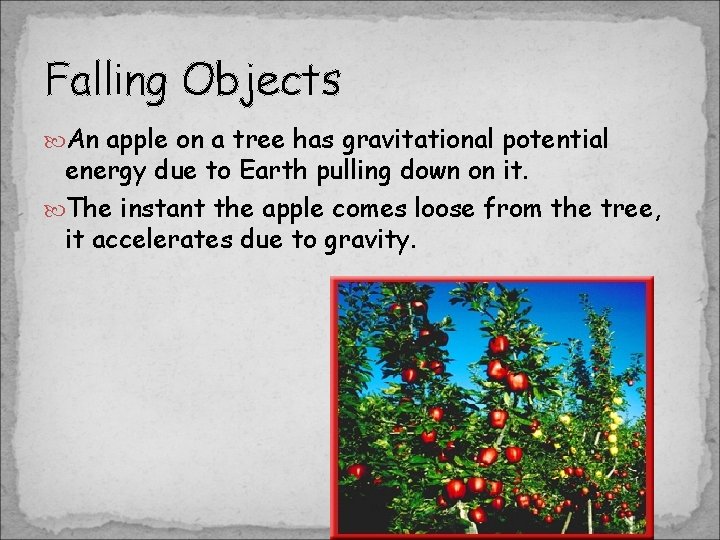 Falling Objects

An apple on a tree has gravitational potential energy due to Earth pulling down on it.

The instant the apple comes loose from the tree, it accelerates due to gravity.